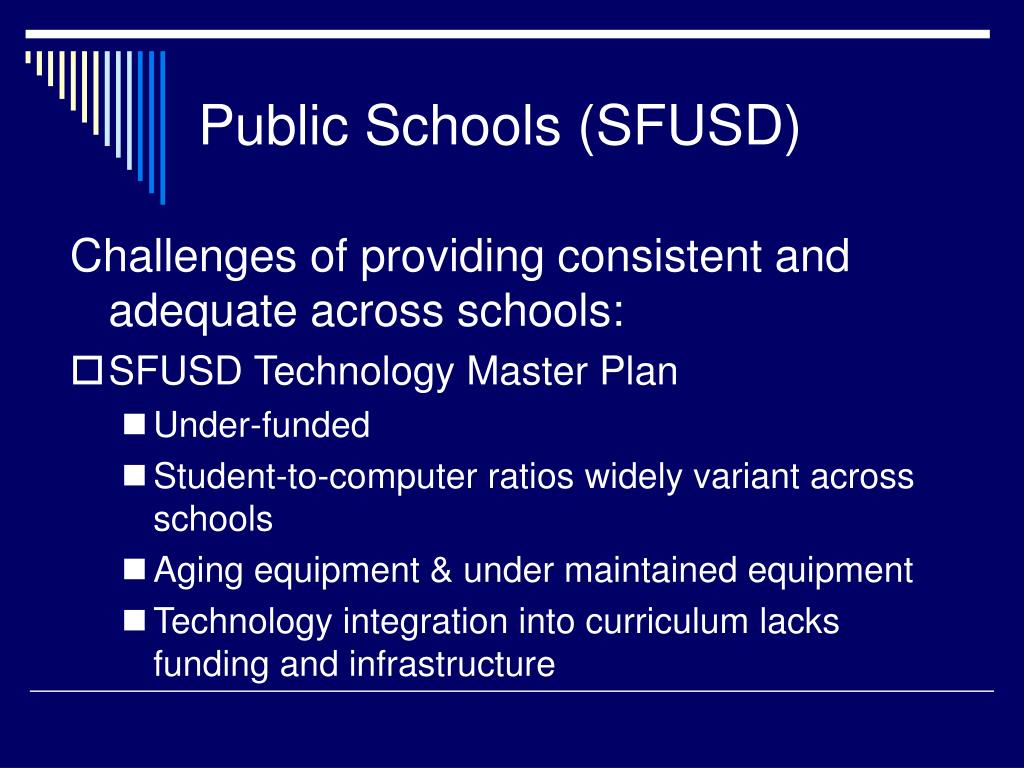 Public Schools (SFUSD)

Challenges of providing consistent and adequate across schools:

SFUSD Technology Master Plan

Under-funded

Student-to-computer ratios widely variant across schools

Aging equipment & under maintained equipment

Technology integration into curriculum lacks funding and infrastructure